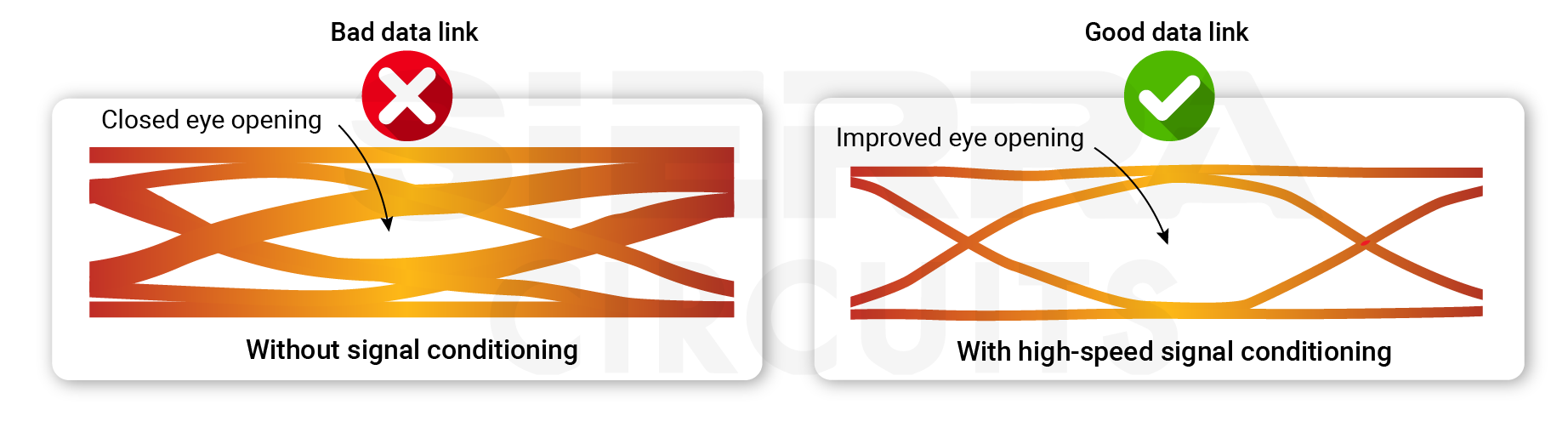 Bad data link

Closed eye opening

Without signal conditioning

Good data link

Improved eye opening

With high-speed signal conditioning

SIERRA CIRCUITS